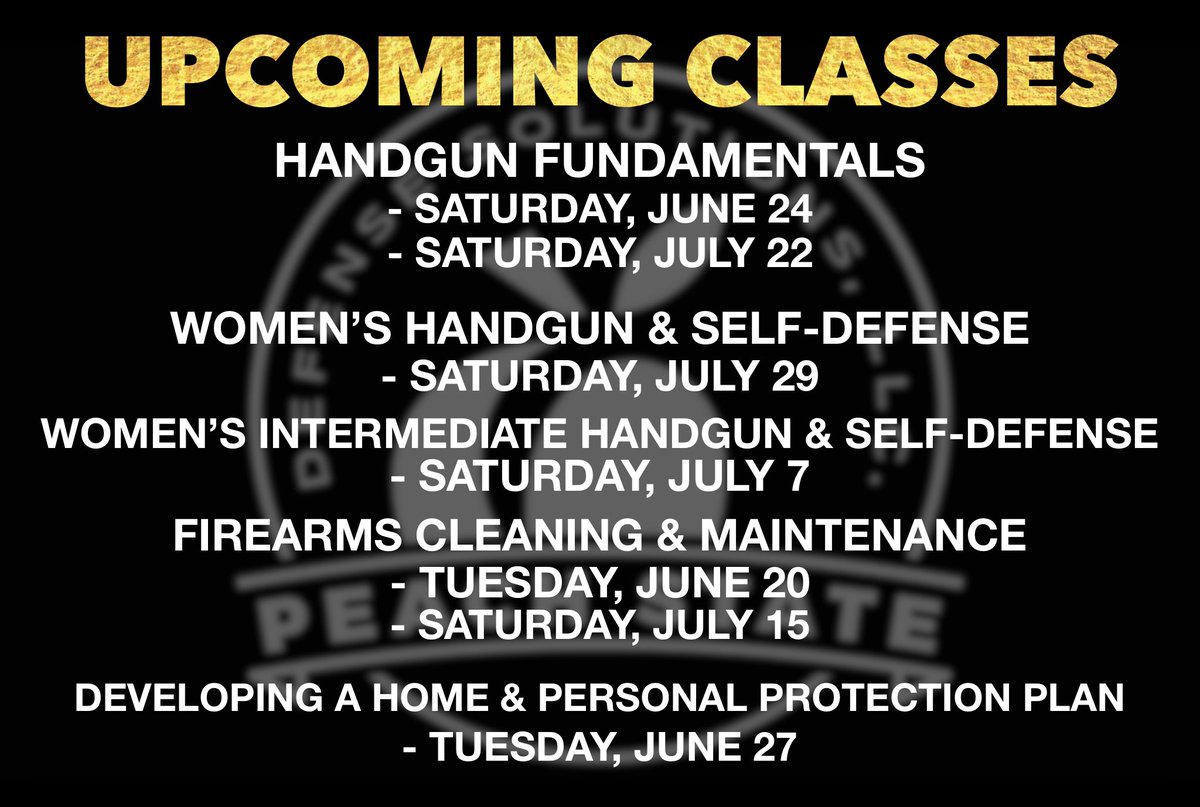 UPCOMING CLASSES

HANDGUN FUNDAMENTALS
- SATURDAY, JUNE 24
- SATURDAY, JULY 22

WOMEN'S HANDGUN & SELF-DEFENSE
- SATURDAY, JULY 29

WOMEN'S INTERMEDIATE HANDGUN & SELF-DEFENSE
- SATURDAY, JULY 7

FIREARMS CLEANING & MAINTENANCE
- TUESDAY, JUNE 20
- SATURDAY, JULY 15

DEVELOPING A HOME & PERSONAL PROTECTION PLAN
- TUESDAY, JUNE 27